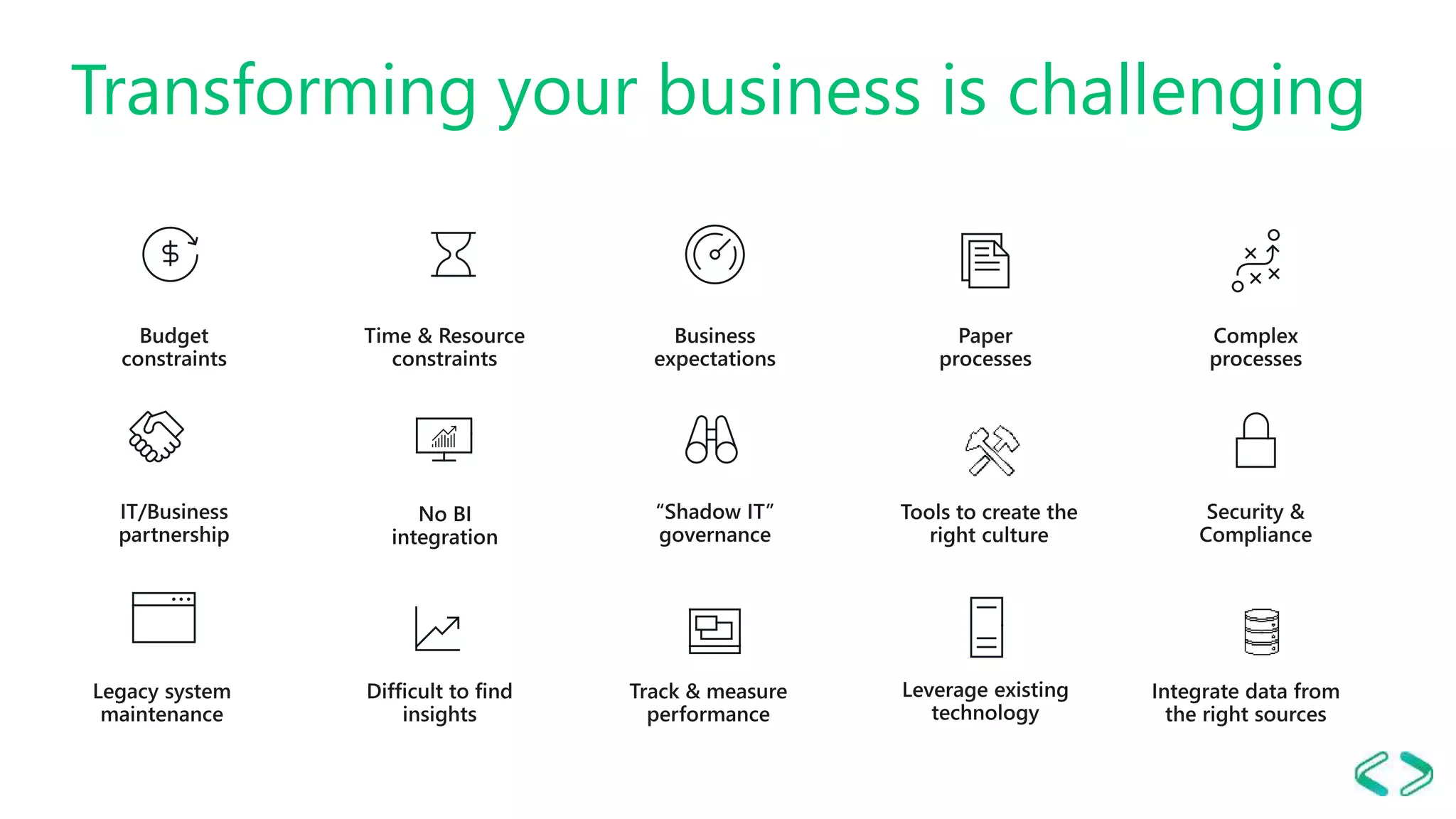 Transforming your business is challenging

Budget constraints

Time & Resource constraints

Business expectations

Paper processes

Complex processes

IT/Business partnership

No BI integration

"Shadow IT" governance

Tools to create the right culture

Security & Compliance

Legacy system maintenance

Difficult to find insights

Track & measure performance

Leverage existing technology

Integrate data from the right sources